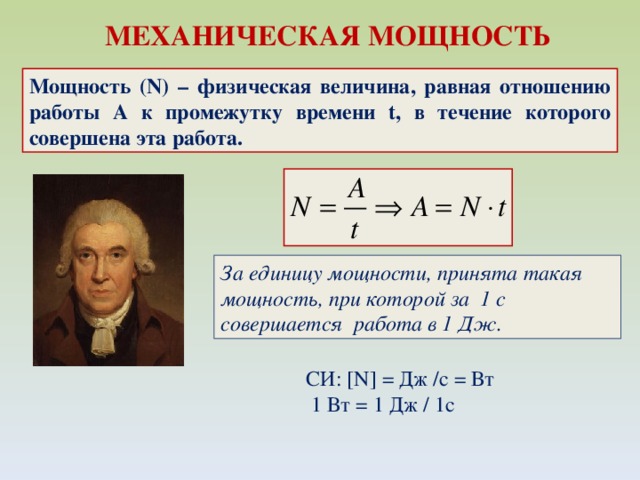 МЕХАНИЧЕСКАЯ МОЩНОСТЬ

Мощность (N) – физическая величина, равная отношению работы А к промежутку времени t, в течение которого совершена эта работа.

$N = \frac{A}{t} \Rightarrow A = N \cdot t$

За единицу мощности, принята такая мощность, при которой за 1 с совершается работа в 1 Дж.

СИ: [N] = Дж /с = Вт
1 Вт = 1 Дж / 1с